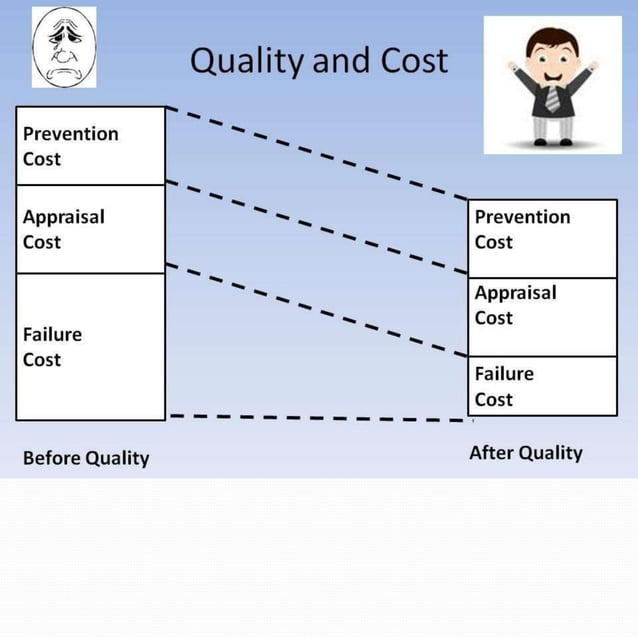 Quality and Cost

Prevention Cost

Appraisal Cost

Failure Cost

Before Quality

Prevention Cost

Appraisal Cost

Failure Cost

After Quality